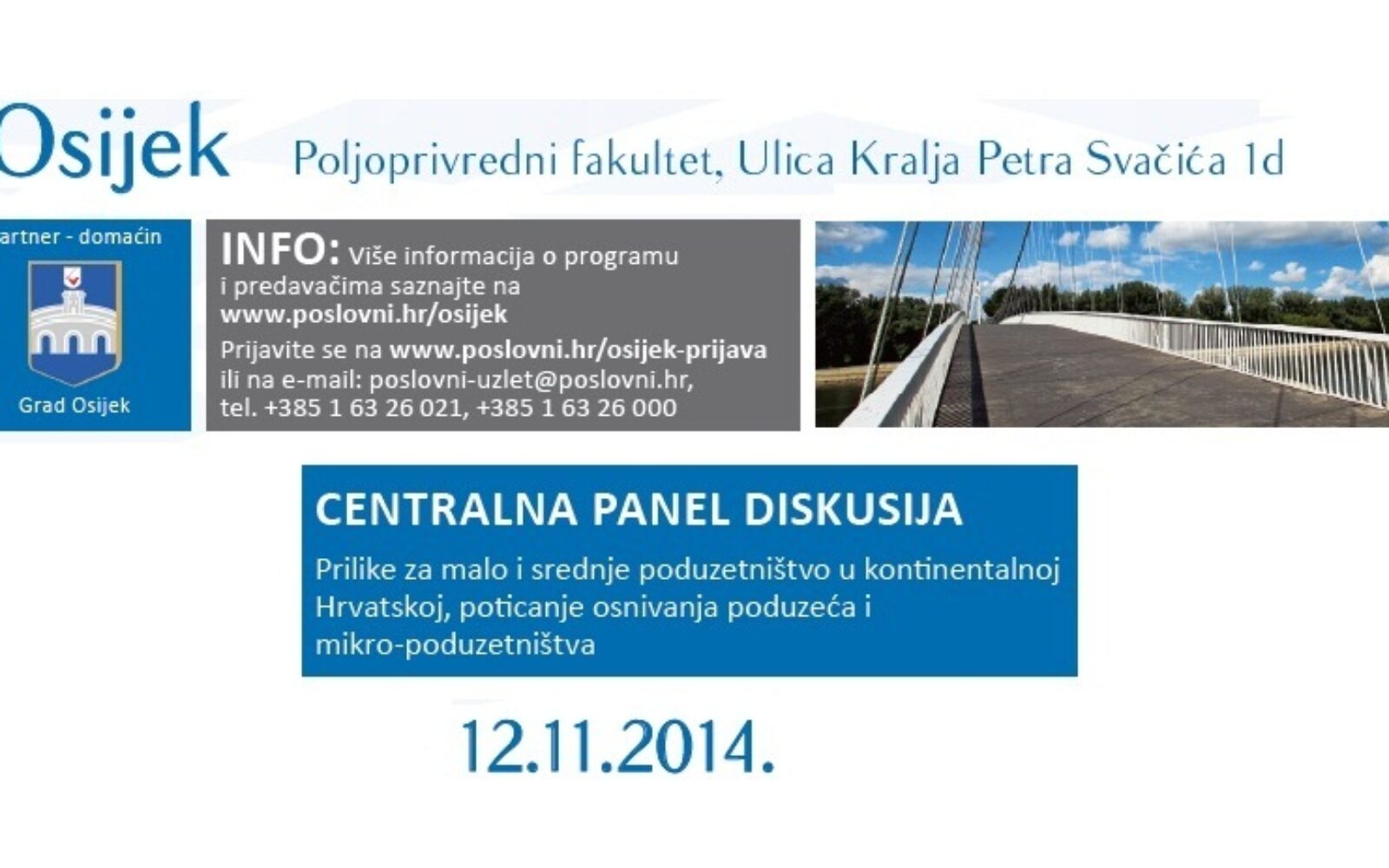 Osijek Poljoprivredni fakultet, Ulica Kralja Petra Svačića 1d

artner - domaćin

Grad Osijek

INFO: Više informacija o programu i predavačima saznajte na www.poslovni.hr/osijek
Prijavite se na www.poslovni.hr/osijek-prijava ili na e-mail: poslovni-uzlet@poslovni.hr, tel. +385 1 63 26 021, +385 1 63 26 000

CENTRALNA PANEL DISKUSIJA

Prilike za malo i srednje poduzetništvo u kontinentalnoj Hrvatskoj, poticanje osnivanja poduzeća i mikro-poduzetništva

12.11.2014.